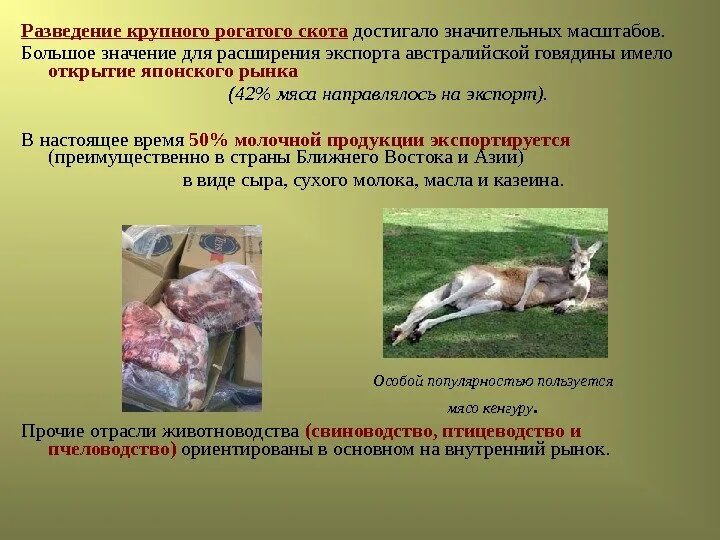 Разведение крупного рогатого скота достигало значительных масштабов.
Большое значение для расширения экспорта австралийской говядины имело открытие японского рынка

(42% мяса направлялось на экспорт).

В настоящее время 50% молочной продукции экспортируется (преимущественно в страны Ближнего Востока и Азии) в виде сыра, сухого молока, масла и казеина.

Особой популярностью пользуется мясо кенгуру.

Прочие отрасли животноводства (свиноводство, птицеводство и пчеловодство) ориентированы в основном на внутренний рынок.